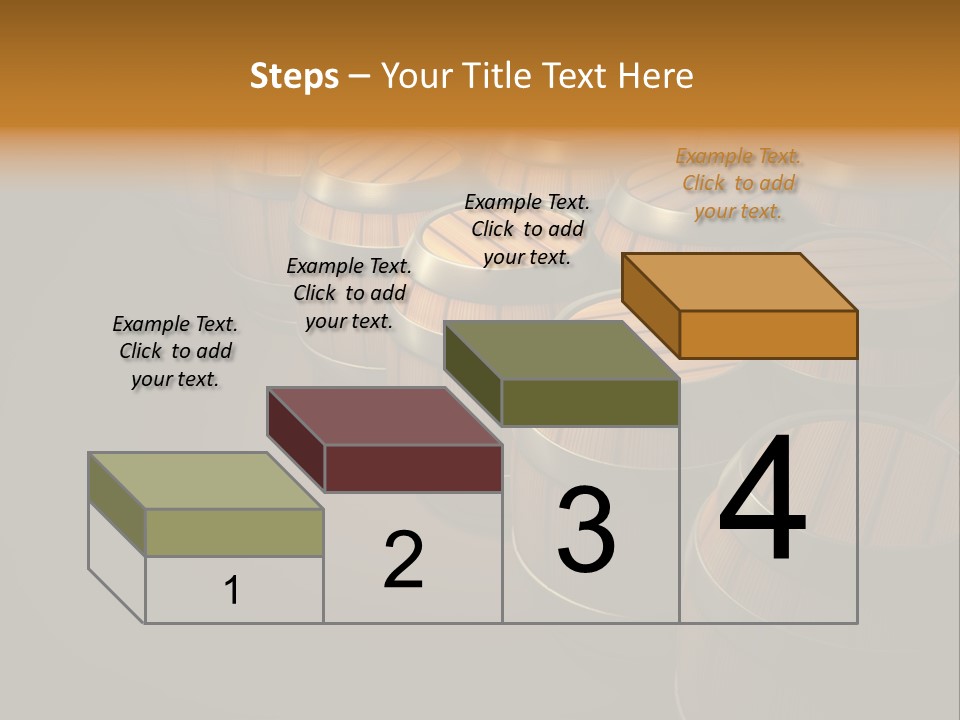 Steps – Your Title Text Here

Example Text. Click to add your text.

Example Text. Click to add your text.

Example Text. Click to add your text.

Example Text. Click to add your text.

1

2

3

4